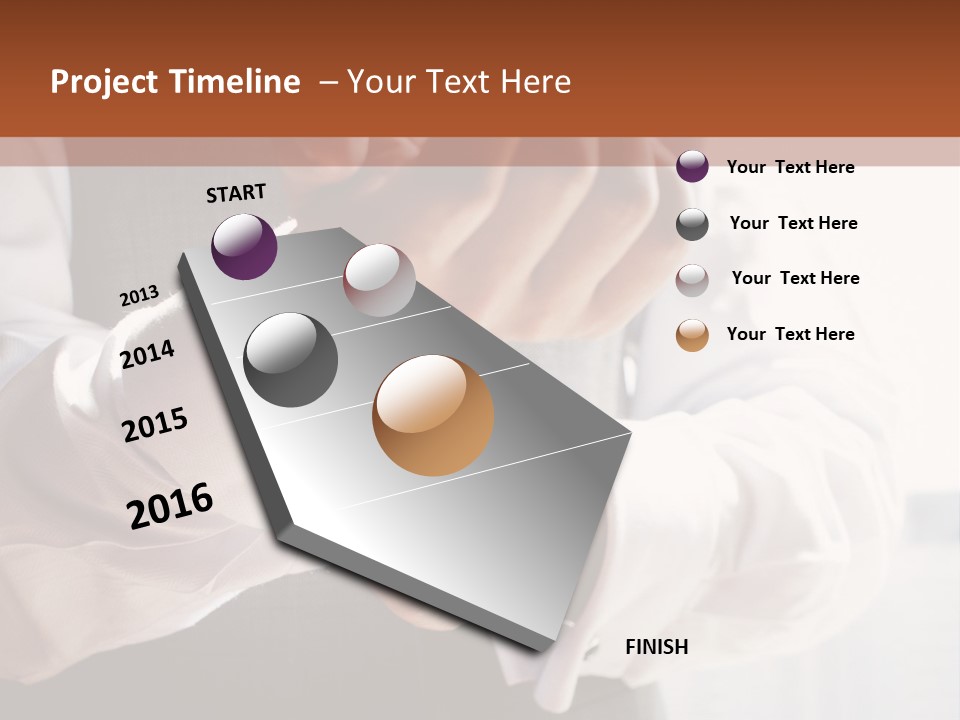 Project Timeline – Your Text Here

START

2013

2014

2015

2016

FINISH

Your Text Here

Your Text Here

Your Text Here

Your Text Here